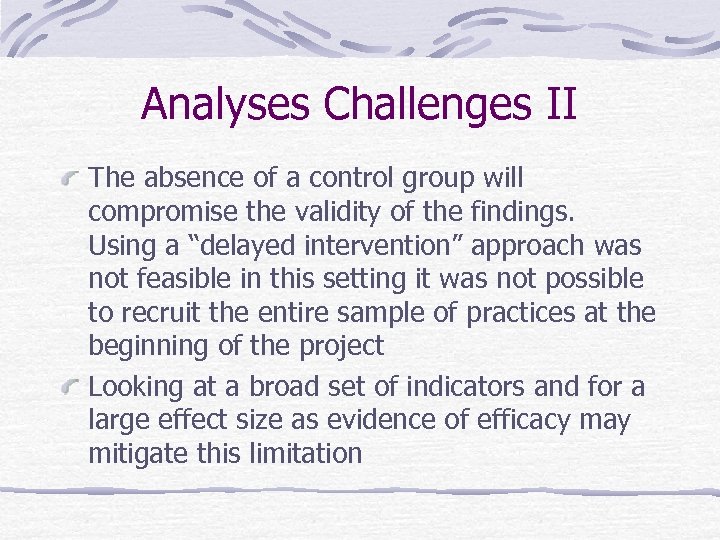 Analyses Challenges II

The absence of a control group will compromise the validity of the findings. Using a “delayed intervention” approach was not feasible in this setting it was not possible to recruit the entire sample of practices at the beginning of the project

Looking at a broad set of indicators and for a large effect size as evidence of efficacy may mitigate this limitation